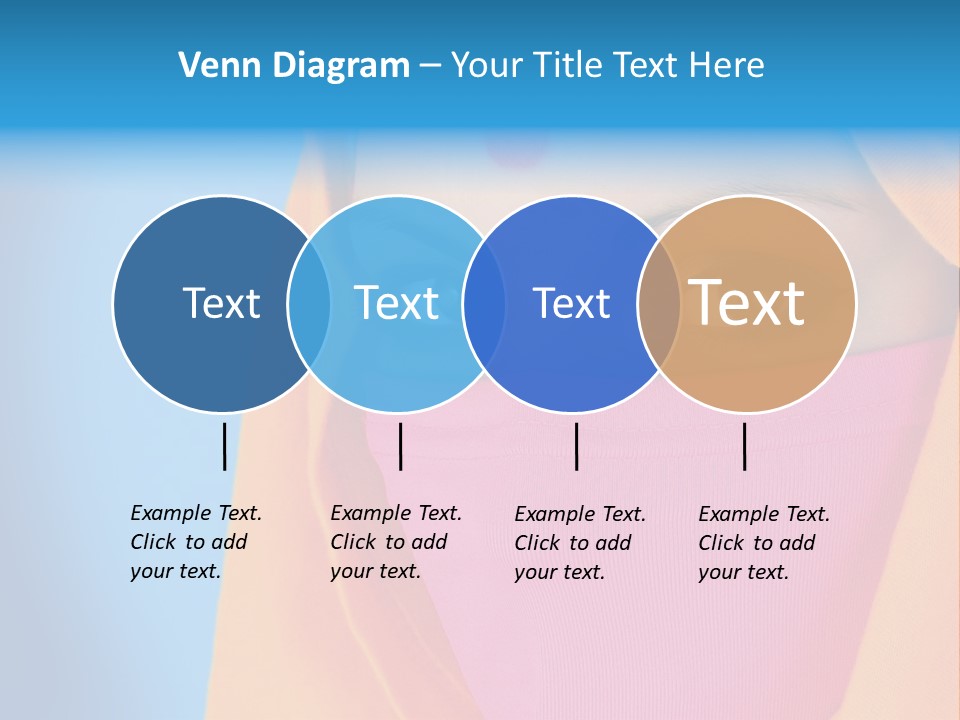 Venn Diagram – Your Title Text Here

Text

Text

Text

Text

Example Text. Click to add your text.

Example Text. Click to add your text.

Example Text. Click to add your text.

Example Text. Click to add your text.